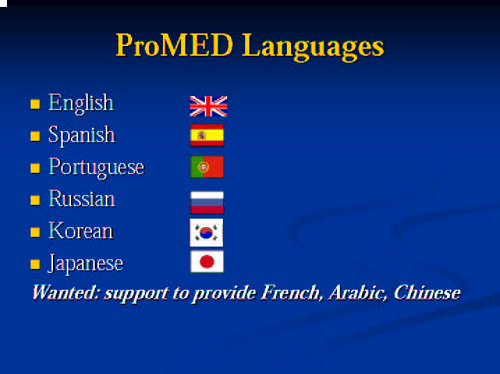 ProMED Languages

- English
- Spanish
- Portuguese
- Russian
- Korean
- Japanese

Wanted: support to provide French, Arabic, Chinese